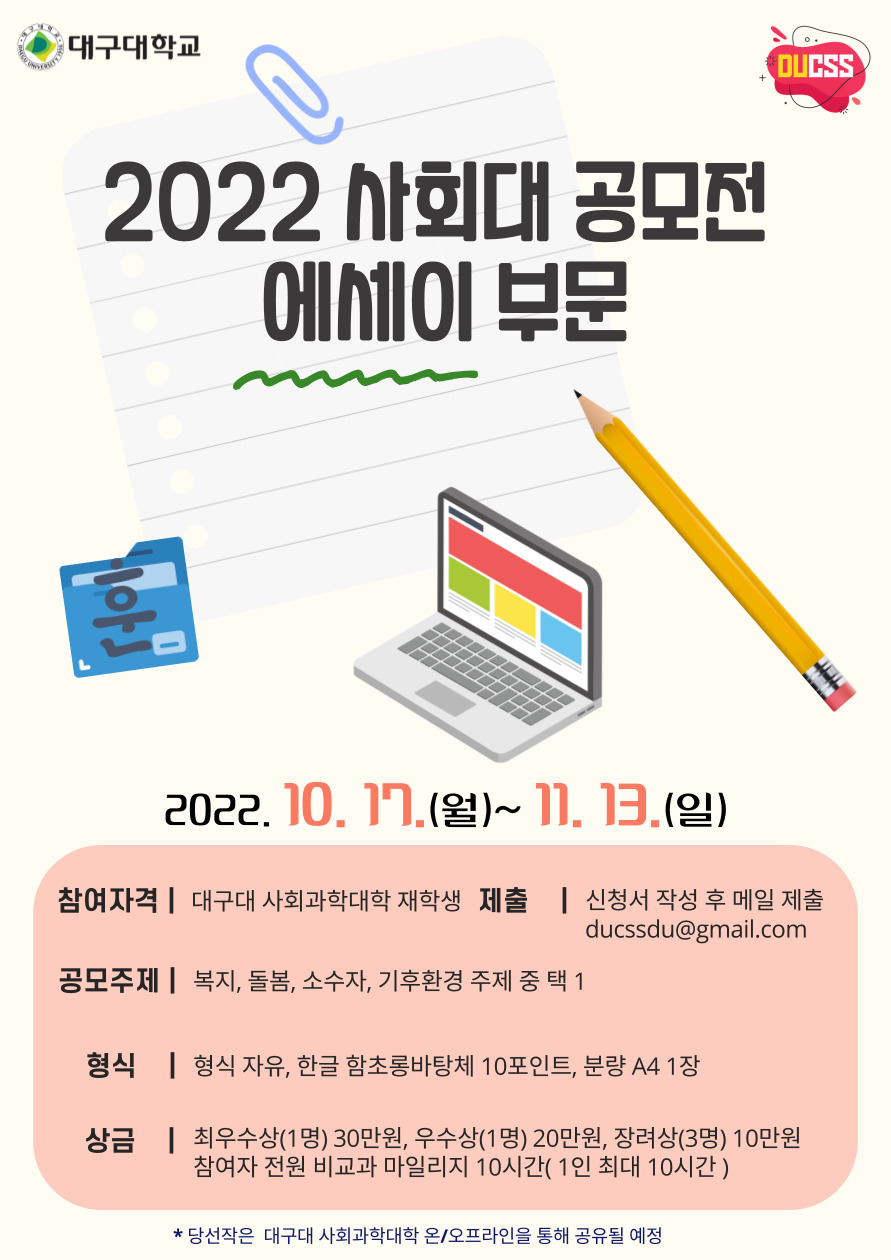 대구대학교

DUCSS

2022 사회대 공모전
에세이 부문

2022. 10. 17.(월)~ 11. 13.(일)

참여자격 | 대구대 사회과학대학 재학생 제출 | 신청서 작성 후 메일 제출 ducssdu@gmail.com

공모주제 | 복지, 돌봄, 소수자, 기후환경 주제 중 택 1

형식 | 형식 자유, 한글 함초롱바탕체 10포인트, 분량 A4 1장

상금 | 최우수상(1명) 30만원, 우수상(1명) 20만원, 장려상(3명) 10만원 참여자 전원 비교과 마일리지 10시간( 1인 최대 10시간 )

* 당선작은 대구대 사회과학대학 온/오프라인을 통해 공유될 예정